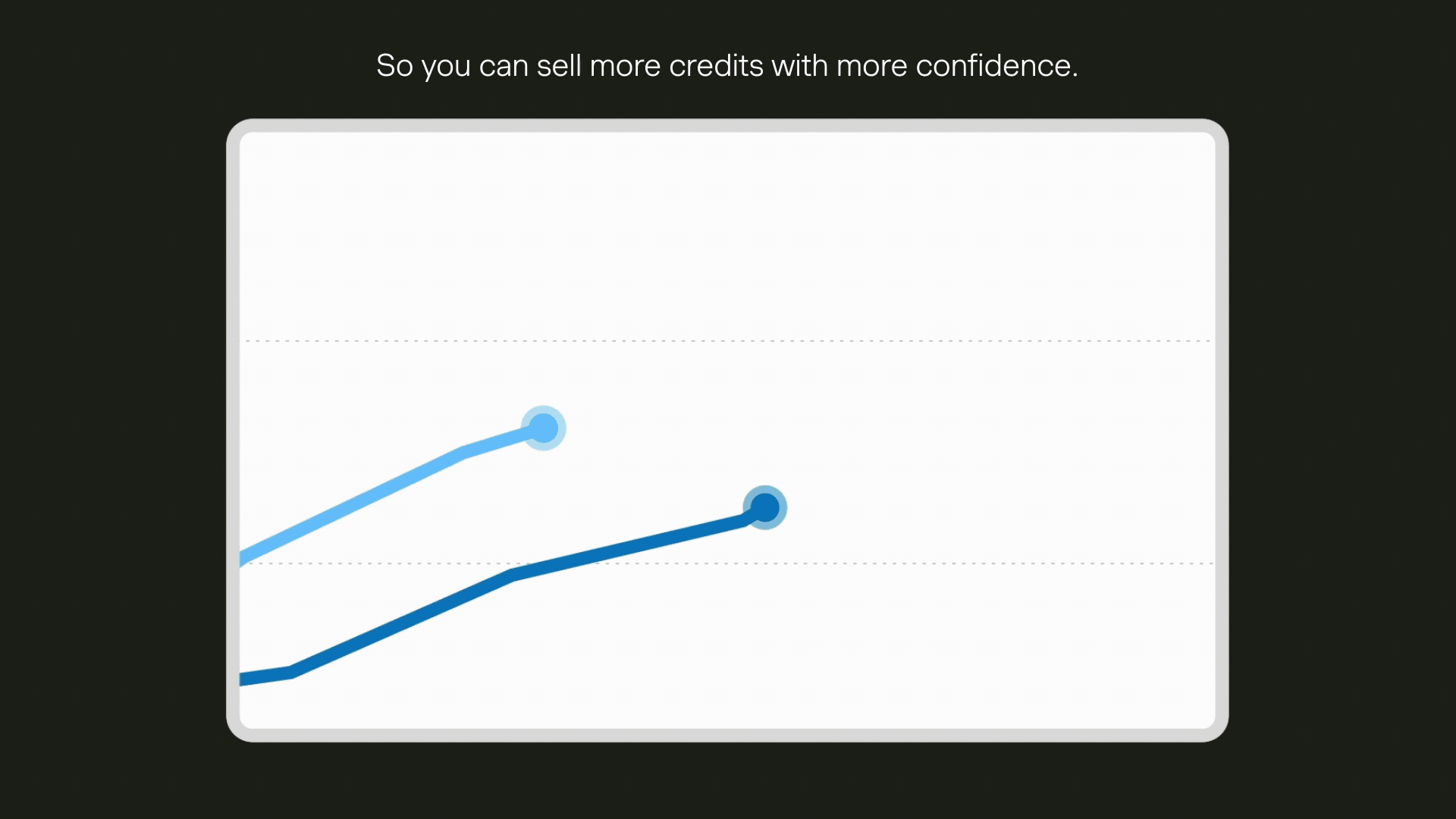 So you can sell more credits with more confidence.